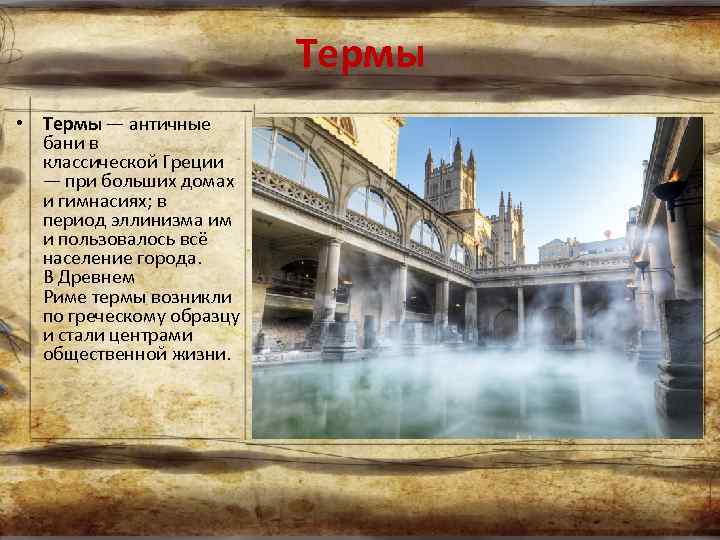 Термы

• **Термы** — античные бани в классической Греции — при больших домах и гимнасиях; в период эллинизма им и пользовалось всё население города. В Древнем Риме термы возникли по греческому образцу и стали центрами общественной жизни.